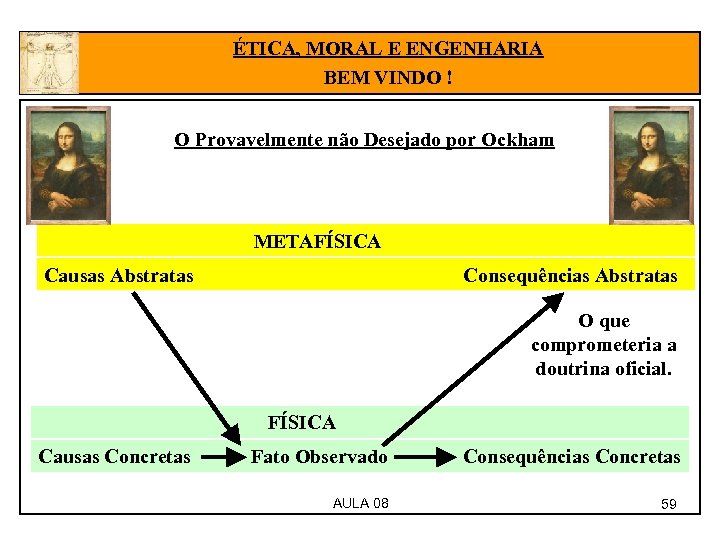 ÉTICA, MORAL E ENGENHARIA
BEM VINDO !

O Provavelmente não Desejado por Ockham

METAFÍSICA

Causas Abstratas

Consequências Abstratas

O que comprometeria a doutrina oficial.

FÍSICA

Causas Concretas

Fato Observado

Consequências Concretas

AULA 08

59